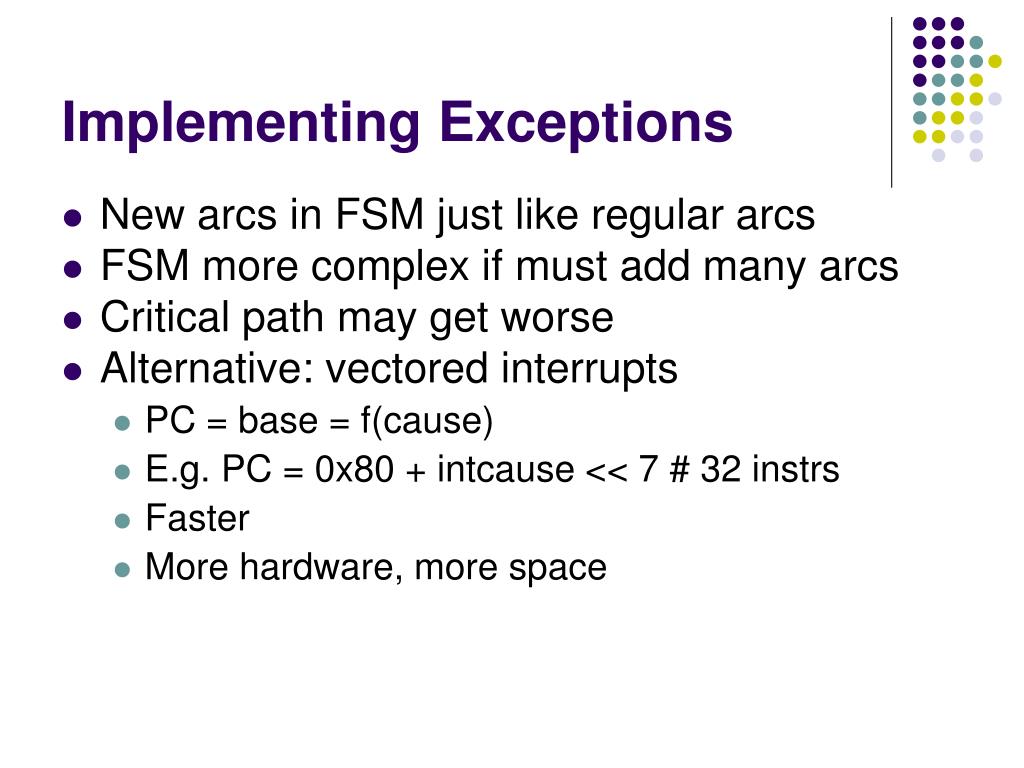 Implementing Exceptions

- New arcs in FSM just like regular arcs
- FSM more complex if must add many arcs
- Critical path may get worse
- Alternative: vectored interrupts
  - PC = base = f(cause)
  - E.g. PC = 0x80 + intcause << 7 # 32 instrs
  - Faster
  - More hardware, more space